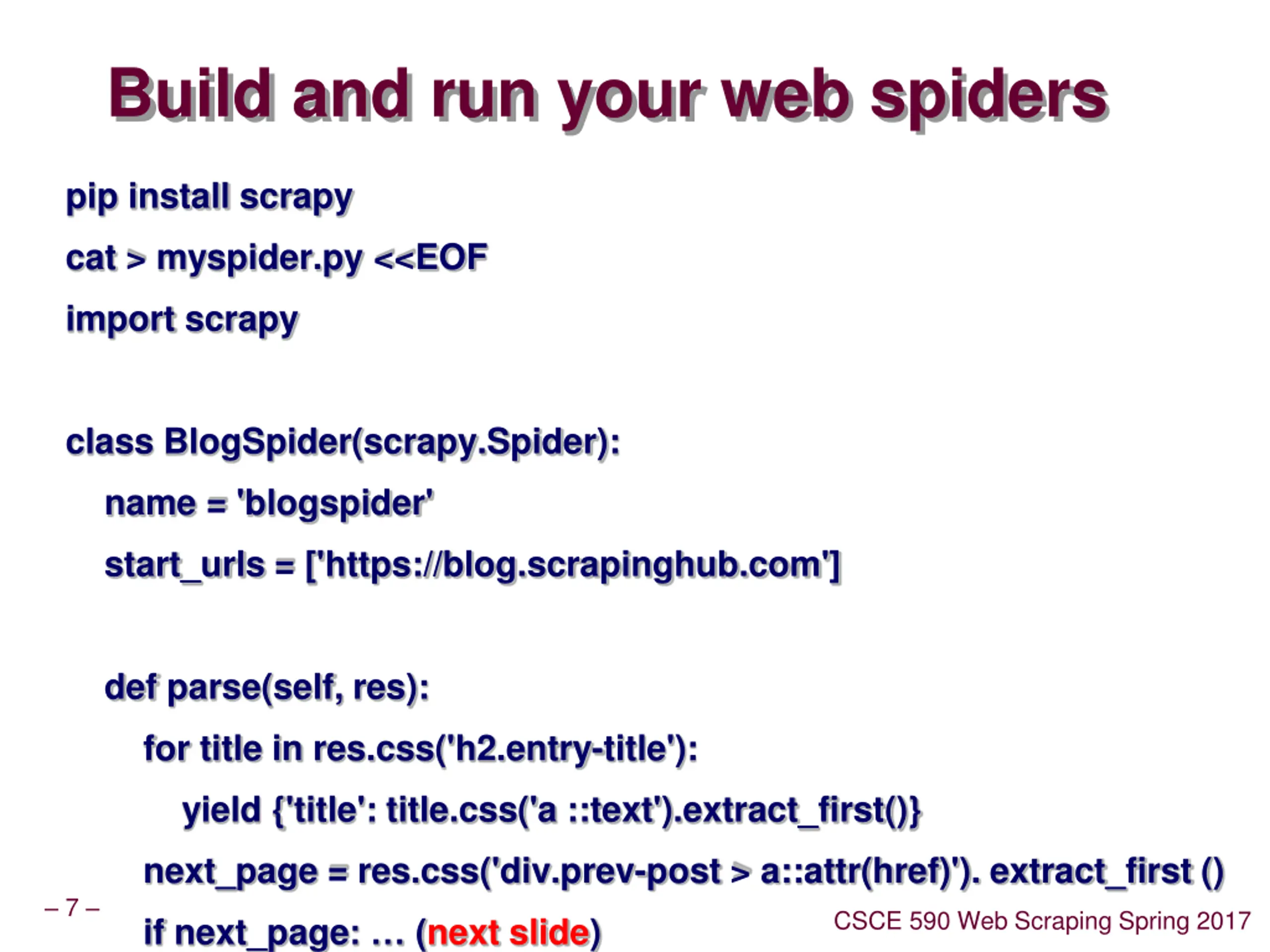 Build and run your web spiders

pip install scrapy

cat > myspider.py <<EOF

import scrapy

class BlogSpider(scrapy.Spider):

name = 'blogspider'

start_urls = ['https://blog.scrapinghub.com']

def parse(self, res):

for title in res.css('h2.entry-title'):

yield {'title': title.css('a ::text').extract_first()}

next_page = res.css('div.prev-post > a::attr(href)'). extract_first ()

if next_page: … (next slide)

– 7 –

CSCE 590 Web Scraping Spring 2017